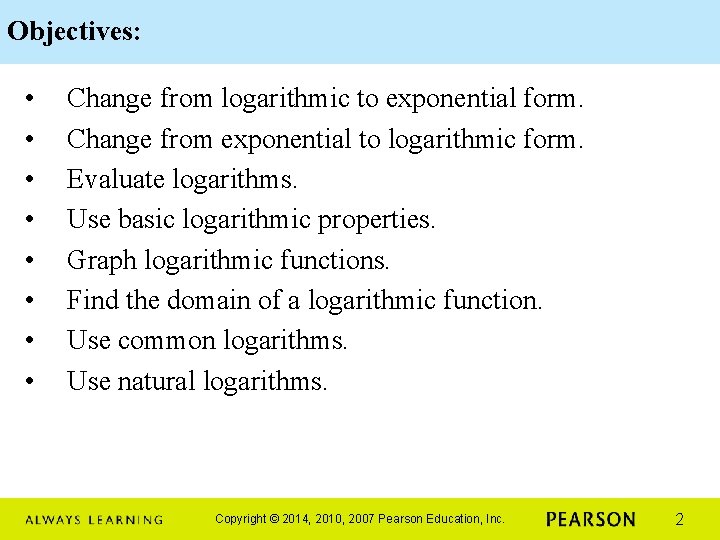 Objectives:

• Change from logarithmic to exponential form.
• Change from exponential to logarithmic form.
• Evaluate logarithms.
• Use basic logarithmic properties.
• Graph logarithmic functions.
• Find the domain of a logarithmic function.
• Use common logarithms.
• Use natural logarithms.

ALWAYS LEARNING Copyright © 2014, 2010, 2007 Pearson Education, Inc. PEARSON 2